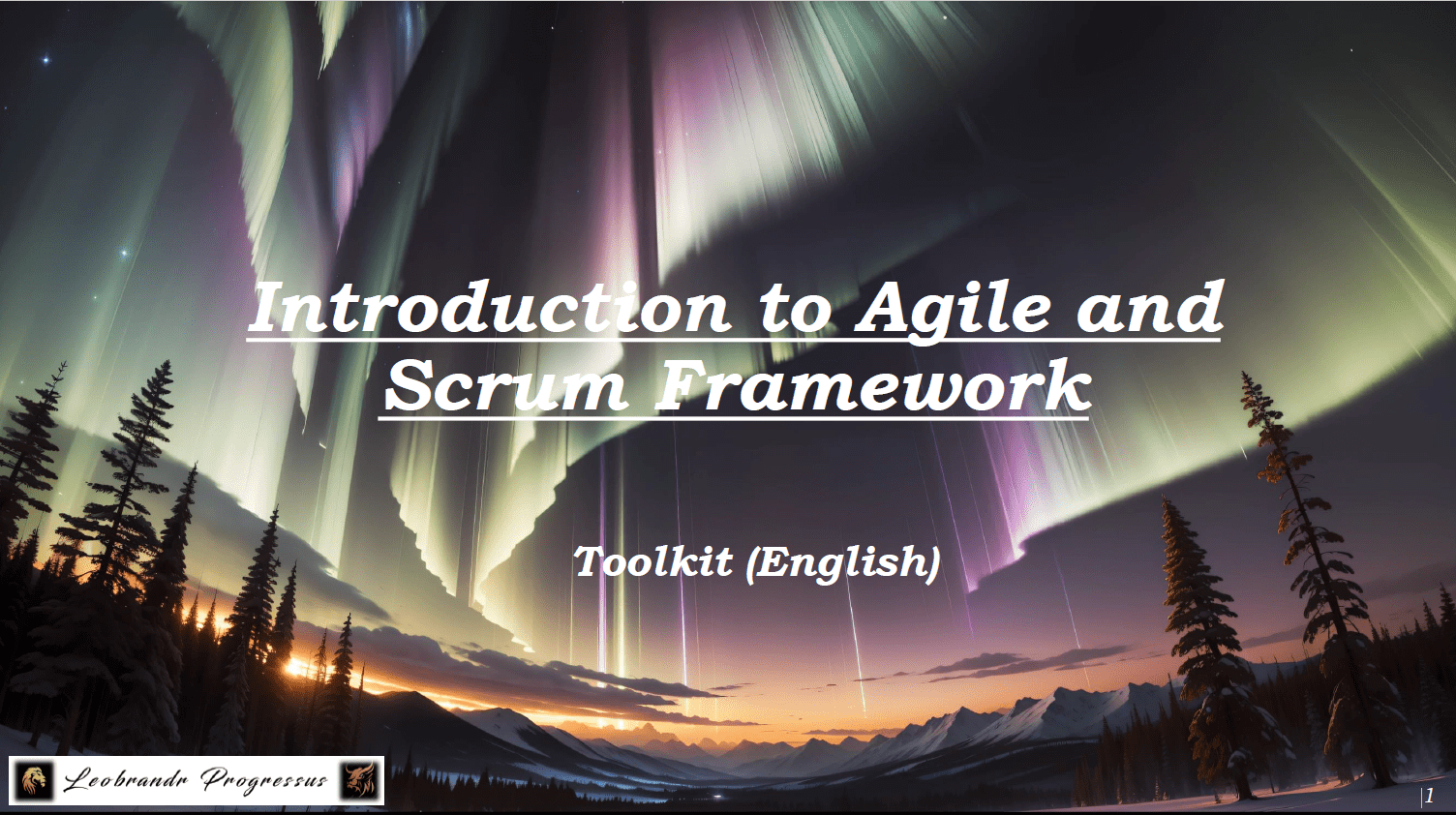 Introduction to Agile and Scrum Framework

Toolkit (English)

Leobrandr Progressus

|1